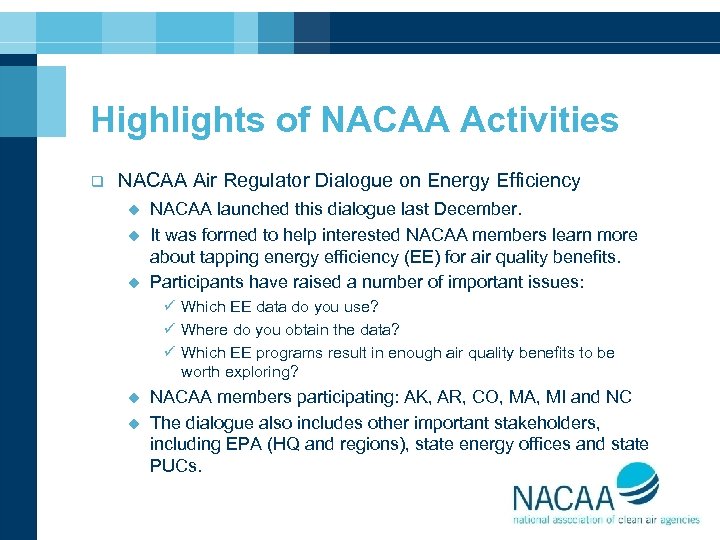 Highlights of NACAA Activities

❑ NACAA Air Regulator Dialogue on Energy Efficiency

◆ NACAA launched this dialogue last December.

◆ It was formed to help interested NACAA members learn more about tapping energy efficiency (EE) for air quality benefits.

◆ Participants have raised a number of important issues:

✓ Which EE data do you use?

✓ Where do you obtain the data?

✓ Which EE programs result in enough air quality benefits to be worth exploring?

◆ NACAA members participating: AK, AR, CO, MA, MI and NC

◆ The dialogue also includes other important stakeholders, including EPA (HQ and regions), state energy offices and state PUCs.

NACAA
national association of clean air agencies